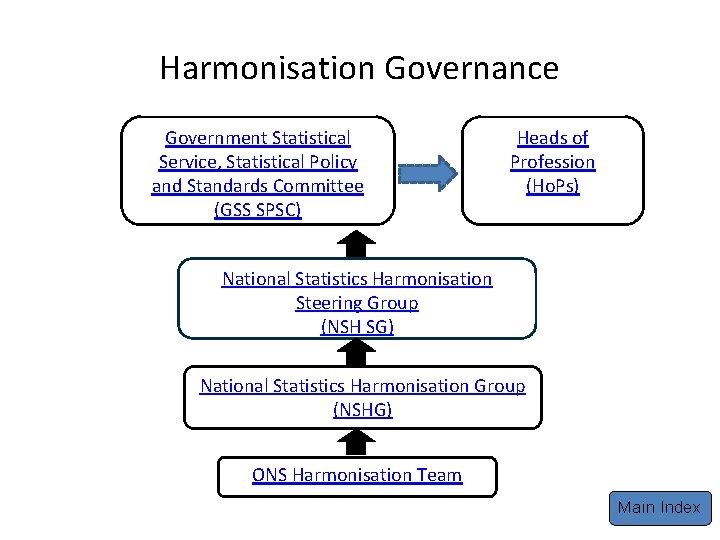 Harmonisation Governance

Government Statistical Service, Statistical Policy and Standards Committee (GSS SPSC)

Heads of Profession (HoPs)

National Statistics Harmonisation Steering Group (NSH SG)

National Statistics Harmonisation Group (NSHG)

ONS Harmonisation Team

Main Index